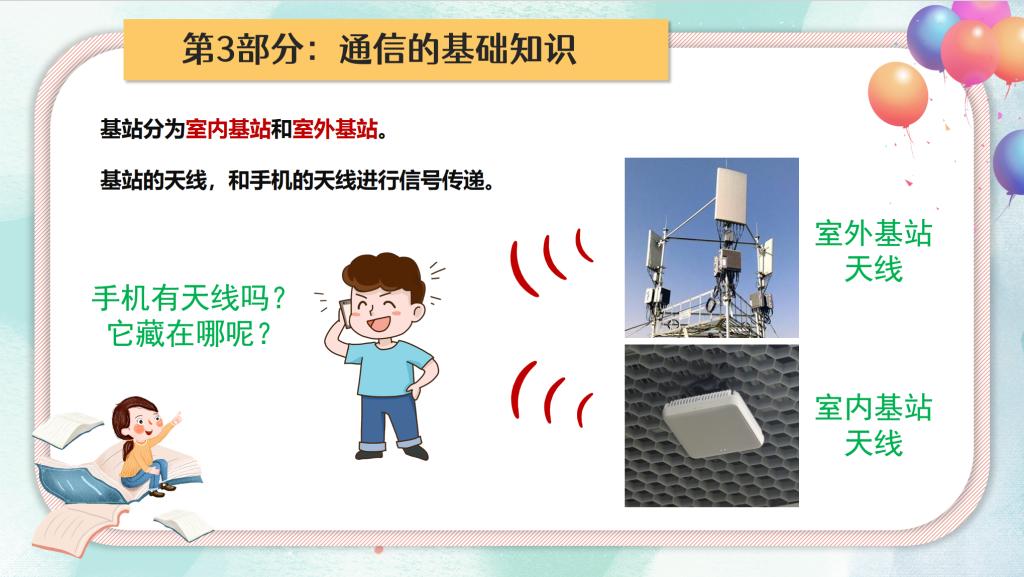 第3部分：通信的基础知识

基站分为室内基站和室外基站。

基站的天线，和手机的天线进行信号传递。

手机有天线吗？
它藏在哪呢？

室外基站
天线

室内基站
天线